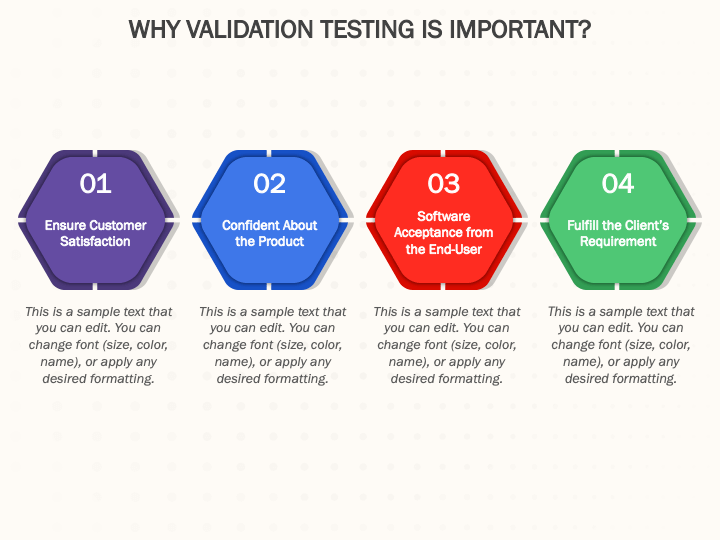 WHY VALIDATION TESTING IS IMPORTANT?

01
Ensure Customer Satisfaction

This is a sample text that you can edit. You can change font (size, color, name), or apply any desired formatting.

02
Confident About the Product

This is a sample text that you can edit. You can change font (size, color, name), or apply any desired formatting.

03
Software Acceptance from the End-User

This is a sample text that you can edit. You can change font (size, color, name), or apply any desired formatting.

04
Fulfill the Client's Requirement

This is a sample text that you can edit. You can change font (size, color, name), or apply any desired formatting.